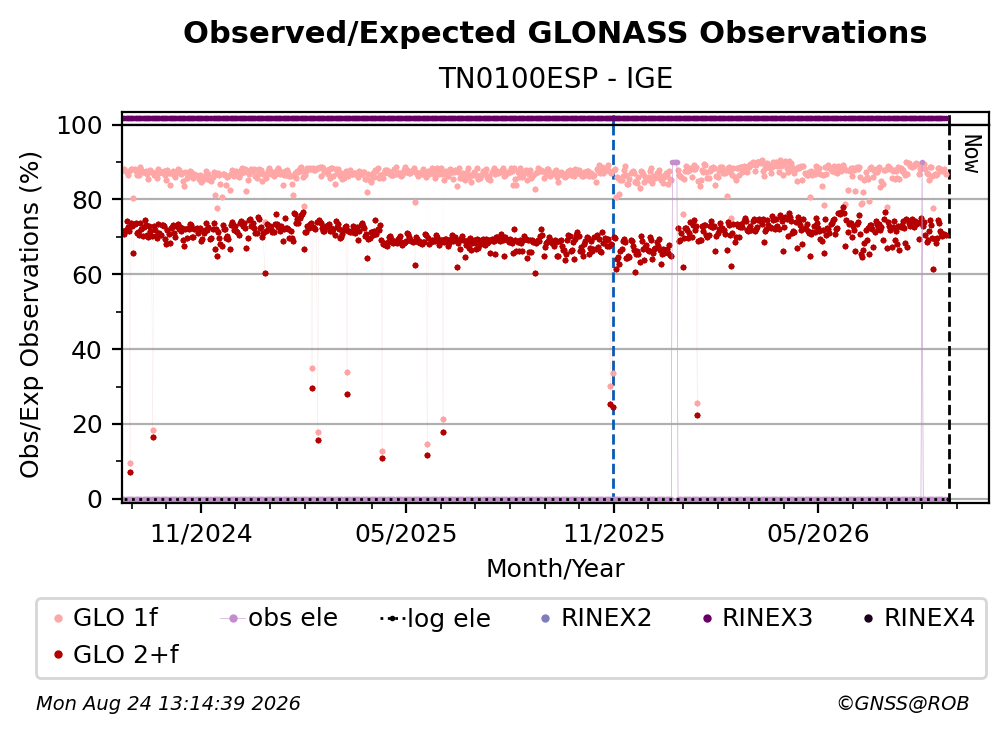 Observed/Expected GLONASS Observations
TN0100ESP - IGE

Obs/Exp Observations (%)
100
80
60
40
20
0

Now

11/2024
05/2025
11/2025
05/2026
Month/Year

GLO 1f
obs ele
log ele
RINEX2
RINEX3
RINEX4
GLO 2+f

Mon Aug 24 13:14:39 2026
©GNSS@ROB